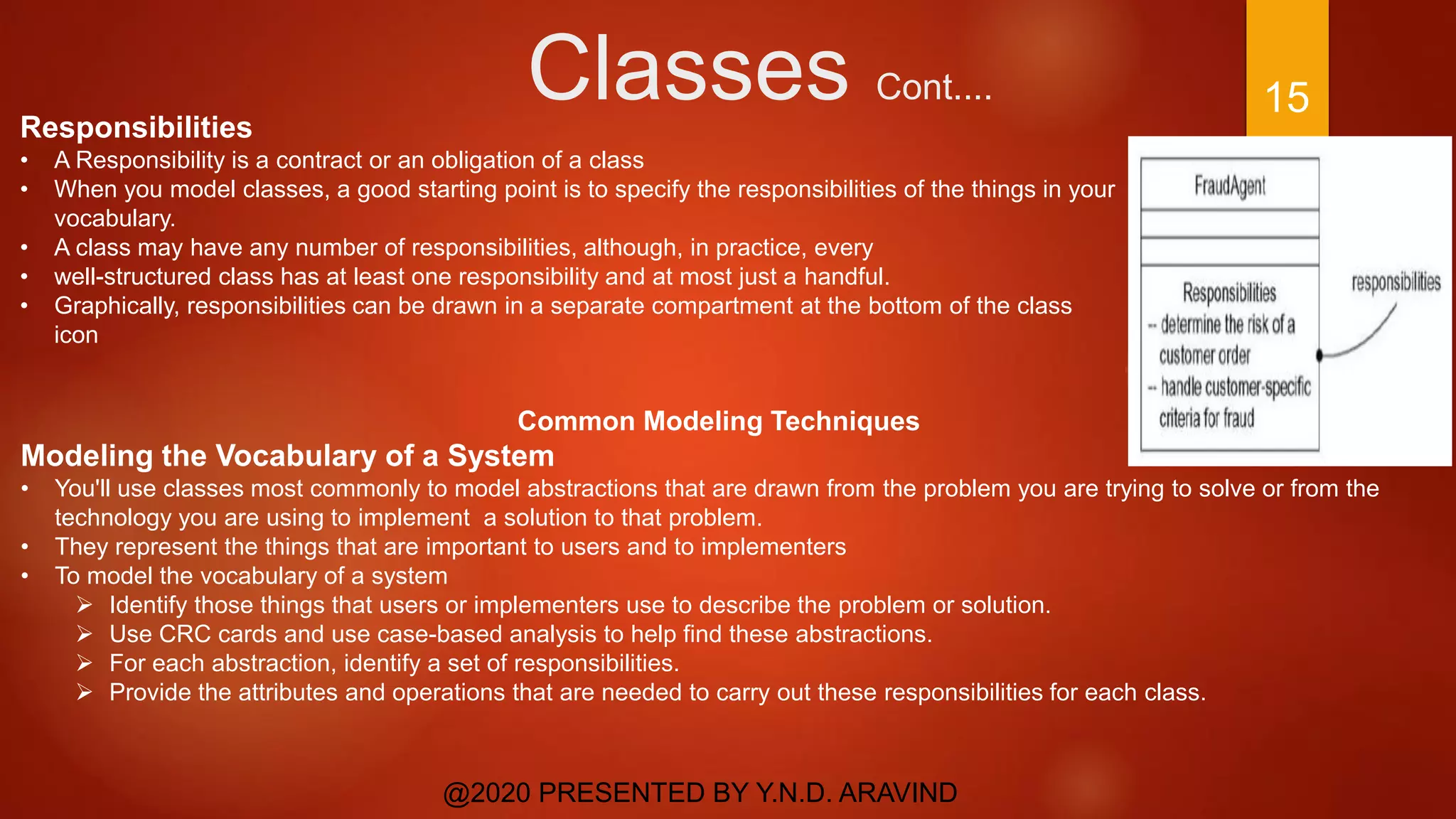 Classes Cont....

15

Responsibilities
• A Responsibility is a contract or an obligation of a class
• When you model classes, a good starting point is to specify the responsibilities of the things in your vocabulary.
• A class may have any number of responsibilities, although, in practice, every
• well-structured class has at least one responsibility and at most just a handful.
• Graphically, responsibilities can be drawn in a separate compartment at the bottom of the class icon

FraudAgent

Responsibilities
-- determine the risk of a customer order
-- handle customer-specific criteria for fraud

responsibilities

Common Modeling Techniques

Modeling the Vocabulary of a System
• You'll use classes most commonly to model abstractions that are drawn from the problem you are trying to solve or from the technology you are using to implement a solution to that problem.
• They represent the things that are important to users and to implementers
• To model the vocabulary of a system
➢ Identify those things that users or implementers use to describe the problem or solution.
➢ Use CRC cards and use case-based analysis to help find these abstractions.
➢ For each abstraction, identify a set of responsibilities.
➢ Provide the attributes and operations that are needed to carry out these responsibilities for each class.

@2020 PRESENTED BY Y.N.D. ARAVIND